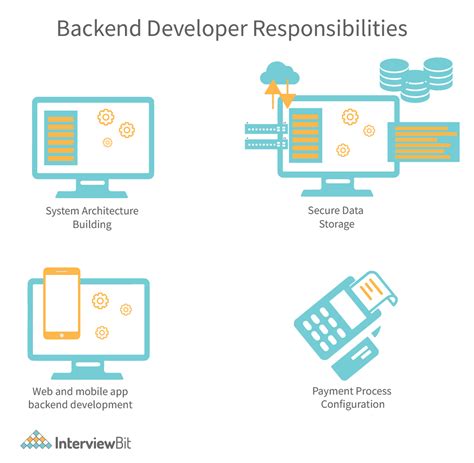 Backend Developer Responsibilities

System Architecture Building

Secure Data Storage

Web and mobile app backend development

Payment Process Configuration

InterviewBit